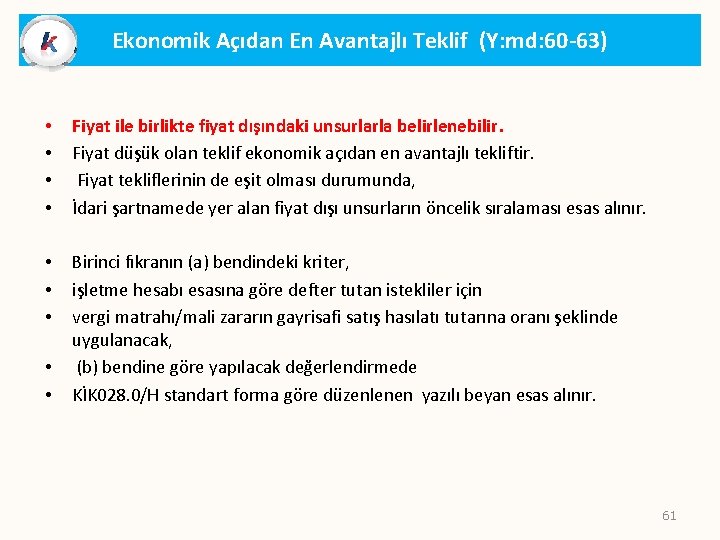 k

Ekonomik Açıdan En Avantajlı Teklif (Y:md:60-63)

• Fiyat ile birlikte fiyat dışındaki unsurlarla belirlenebilir.
• Fiyat düşük olan teklif ekonomik açıdan en avantajlı tekliftir.
• Fiyat tekliflerinin de eşit olması durumunda,
• İdari şartnamede yer alan fiyat dışı unsurların öncelik sıralaması esas alınır.

• Birinci fıkranın (a) bendindeki kriter,
• işletme hesabı esasına göre defter tutan istekliler için
• vergi matrahı/mali zararın gayrisafi satış hasılatı tutarına oranı şeklinde uygulanacak,
• (b) bendine göre yapılacak değerlendirmede
• KİK028.0/H standart forma göre düzenlenen yazılı beyan esas alınır.

61